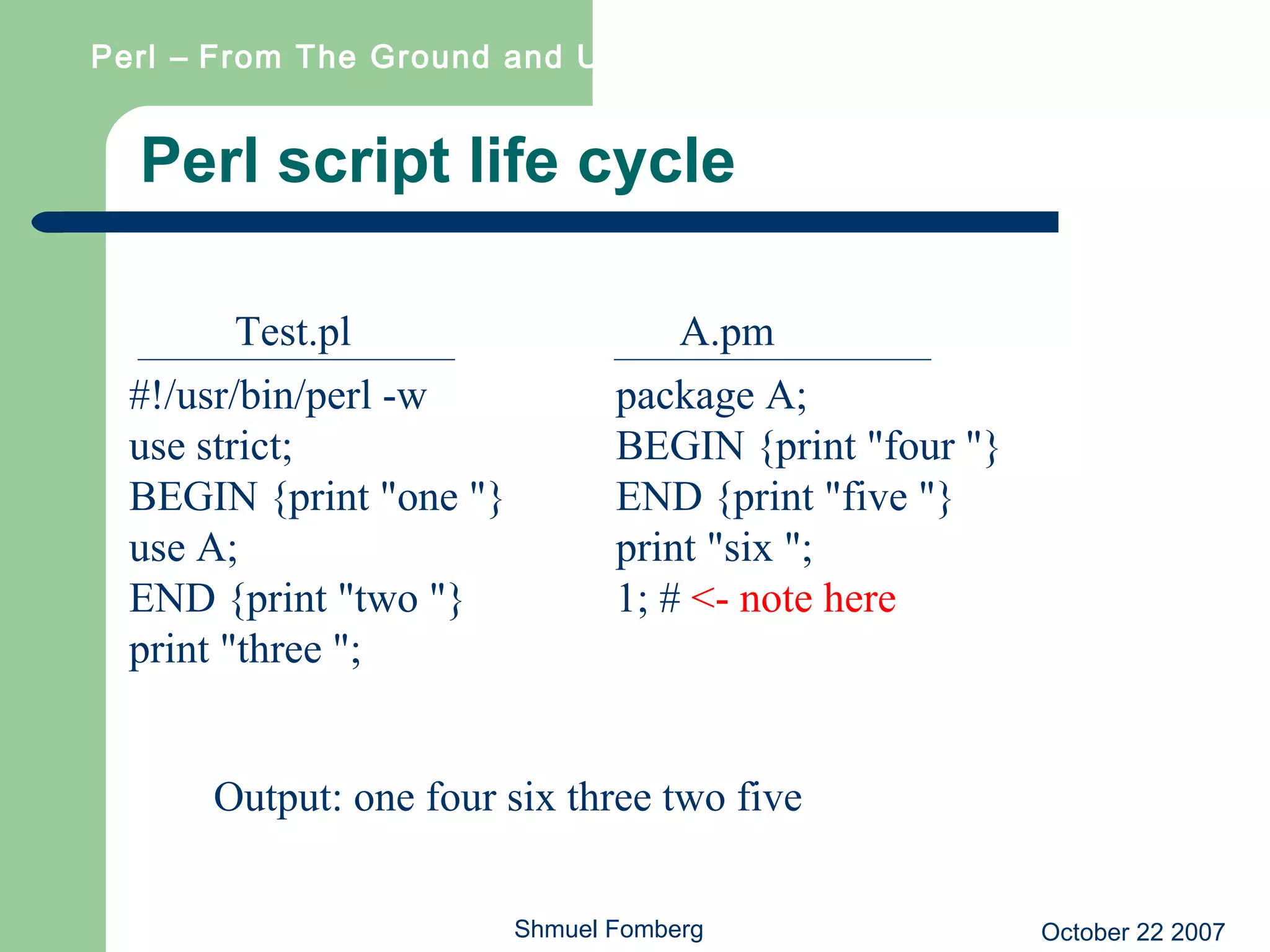 Perl – From The Ground and U

Perl script life cycle

Test.pl

#!/usr/bin/perl -w
use strict;
BEGIN {print "one "}
use A;
END {print "two "}
print "three ";

A.pm

package A;
BEGIN {print "four "}
END {print "five "}
print "six ";
1; # <- note here

Output: one four six three two five

Shmuel Fomberg

October 22 2007